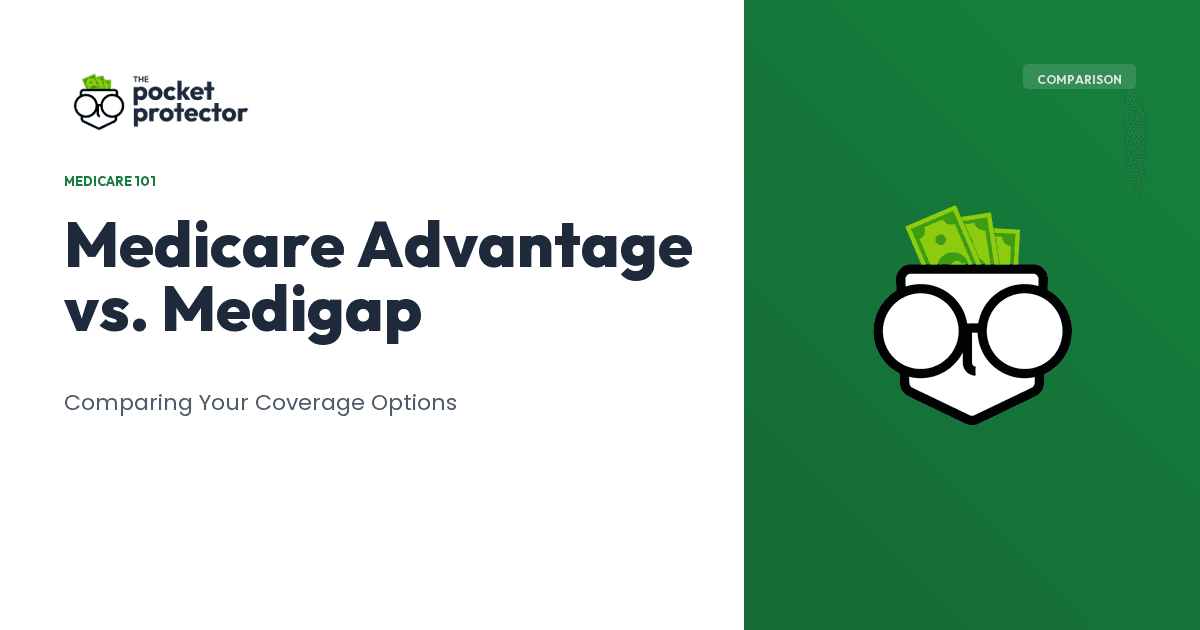 THE pocket protector

MEDICARE 101

Medicare Advantage vs. Medigap

Comparing Your Coverage Options

COMPARISON